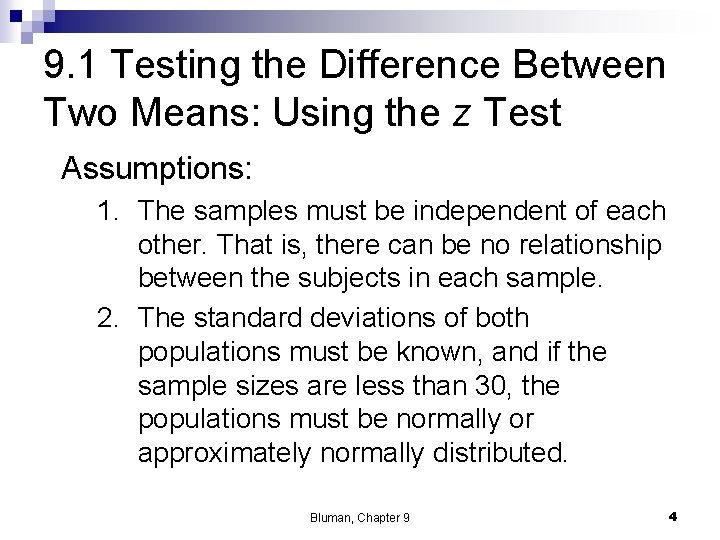 9.1 Testing the Difference Between Two Means: Using the $z$ Test

Assumptions:

1. The samples must be independent of each other. That is, there can be no relationship between the subjects in each sample.
2. The standard deviations of both populations must be known, and if the sample sizes are less than 30, the populations must be normally or approximately normally distributed.

Bluman, Chapter 9

4